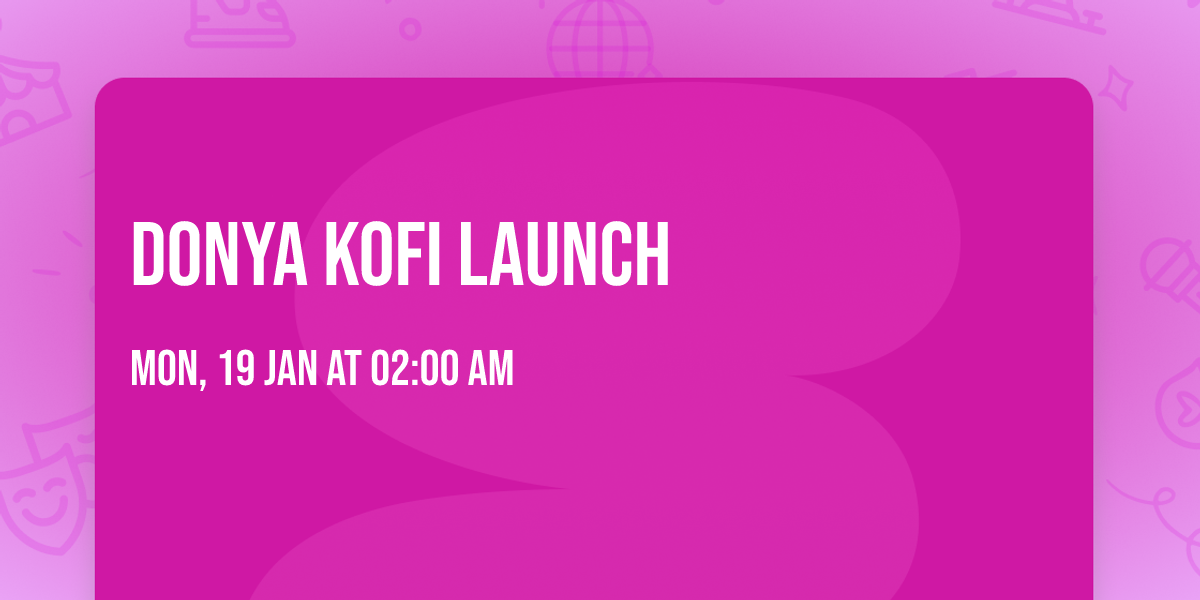 DONYA KOFI LAUNCH

MON, 19 JAN AT 02:00 AM